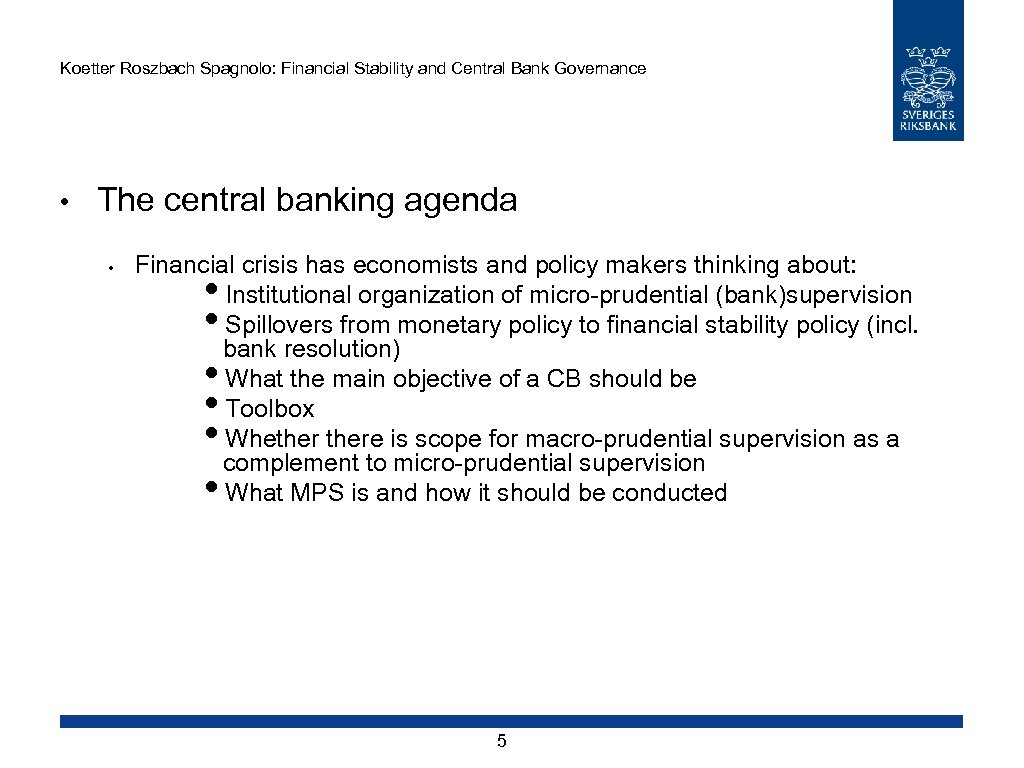 Koetter Roszbach Spagnolo: Financial Stability and Central Bank Governance

SVERIGES RIKSBANK

• The central banking agenda

• Financial crisis has economists and policy makers thinking about:
• Institutional organization of micro-prudential (bank)supervision
• Spillovers from monetary policy to financial stability policy (incl. bank resolution)
• What the main objective of a CB should be
• Toolbox
• Whether there is scope for macro-prudential supervision as a complement to micro-prudential supervision
• What MPS is and how it should be conducted

5